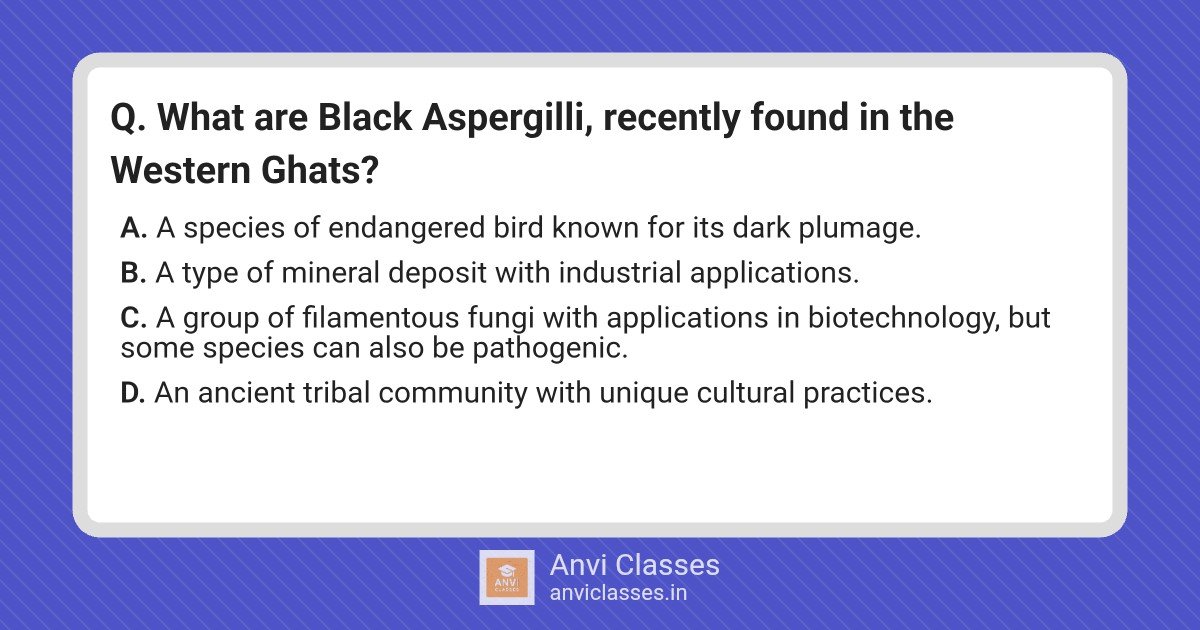 Q. What are Black Aspergilli, recently found in the Western Ghats?

A. A species of endangered bird known for its dark plumage.

B. A type of mineral deposit with industrial applications.

C. A group of filamentous fungi with applications in biotechnology, but some species can also be pathogenic.

D. An ancient tribal community with unique cultural practices.

ANVI CLASSES

Anvi Classes
anviclasses.in